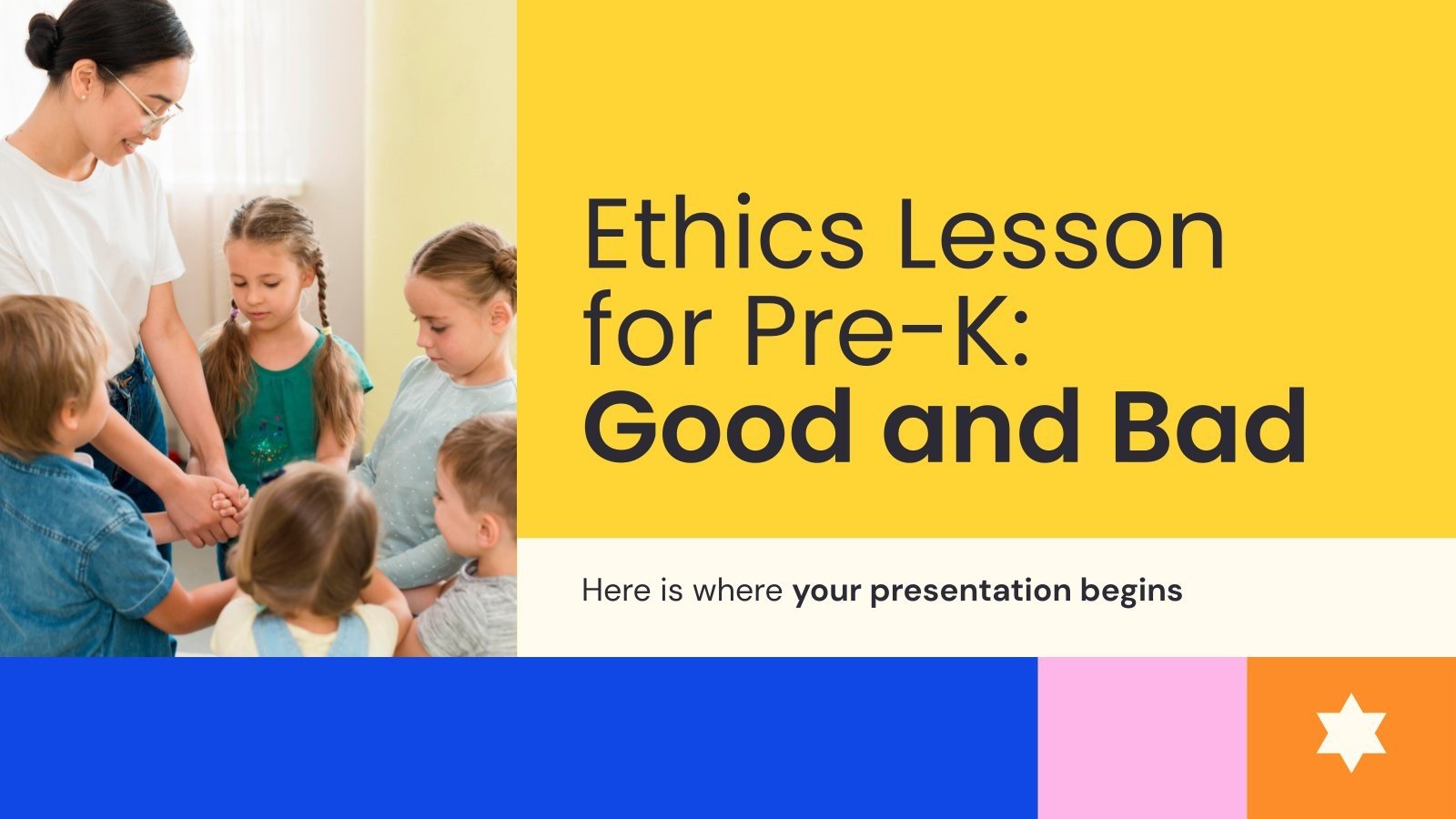 Ethics Lesson for Pre-K: Good and Bad

Here is where your presentation begins